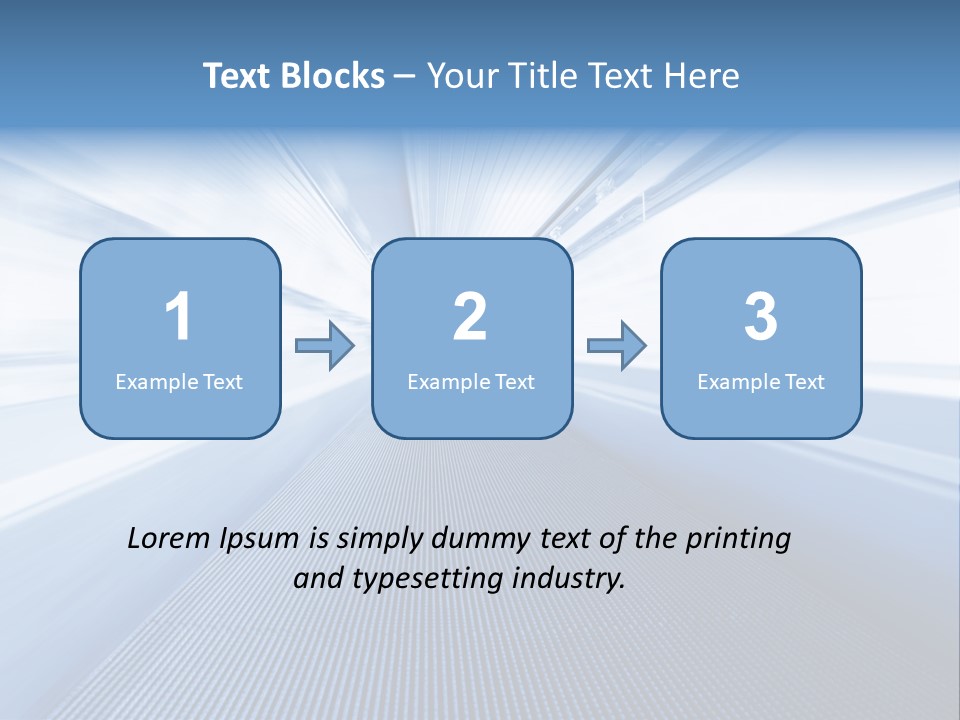 Text Blocks – Your Title Text Here

1
Example Text

2
Example Text

3
Example Text

Lorem Ipsum is simply dummy text of the printing and typesetting industry.